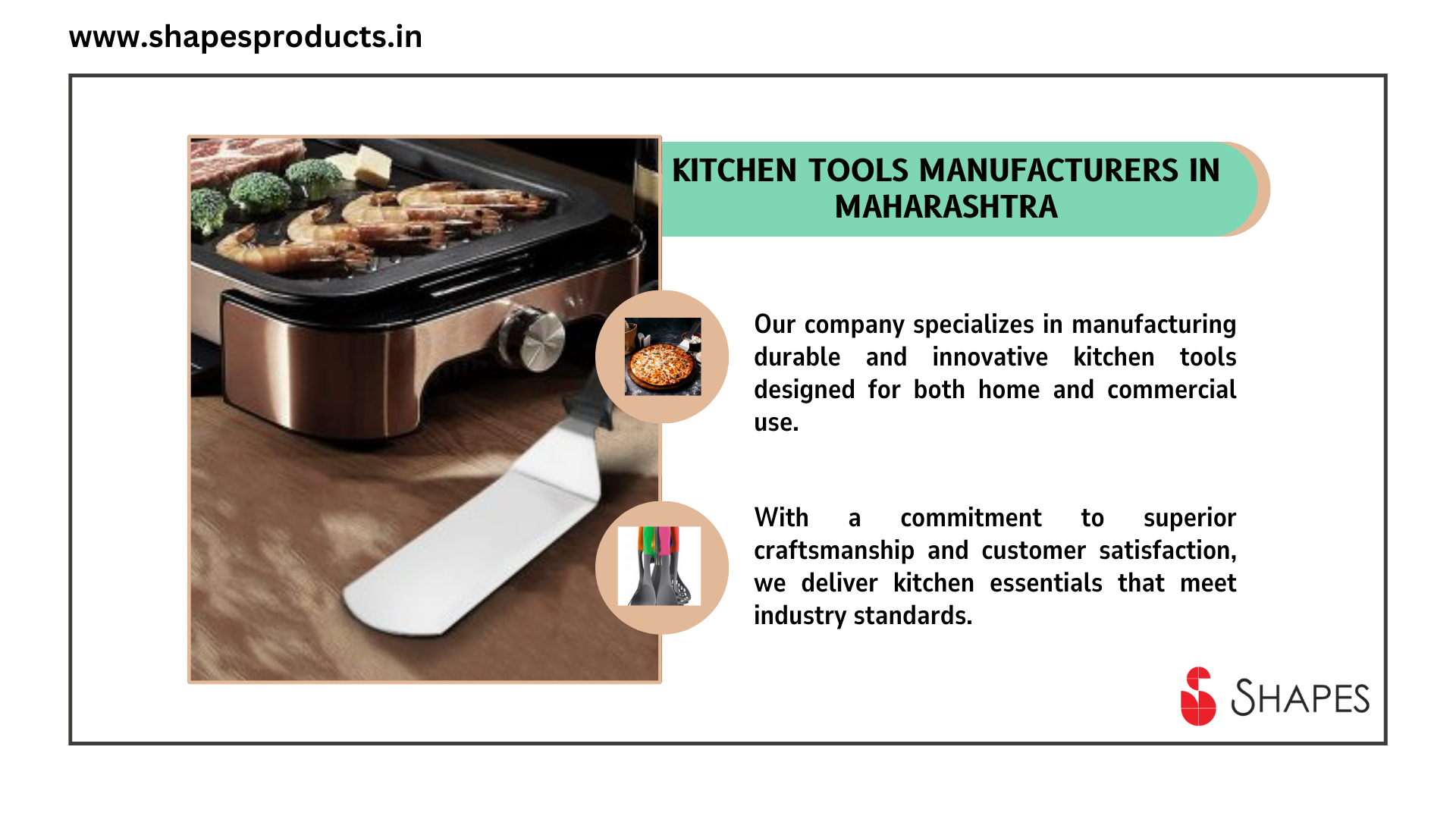 www.shapesproducts.in

KITCHEN TOOLS MANUFACTURERS IN MAHARASHTRA

Our company specializes in manufacturing durable and innovative kitchen tools designed for both home and commercial use.

With a commitment to superior craftsmanship and customer satisfaction, we deliver kitchen essentials that meet industry standards.

SHAPES